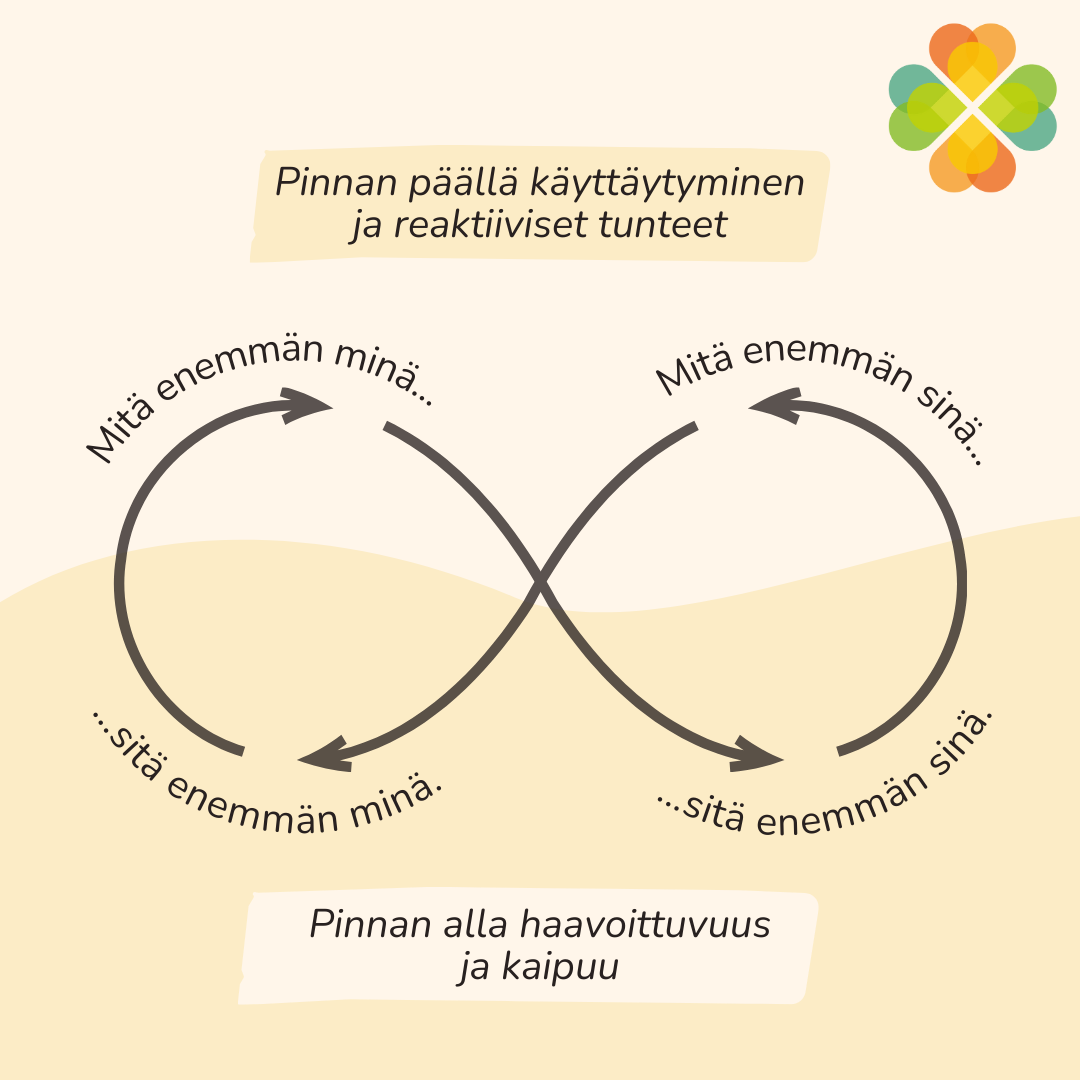 Pinnan päällä käyttäytyminen ja reaktiiviset tunteet

Mitä enemmän minä...

Mitä enemmän sinä...

...sitä enemmän minä.

...sitä enemmän sinä.

Pinnan alla haavoittuvuus ja kaipuu